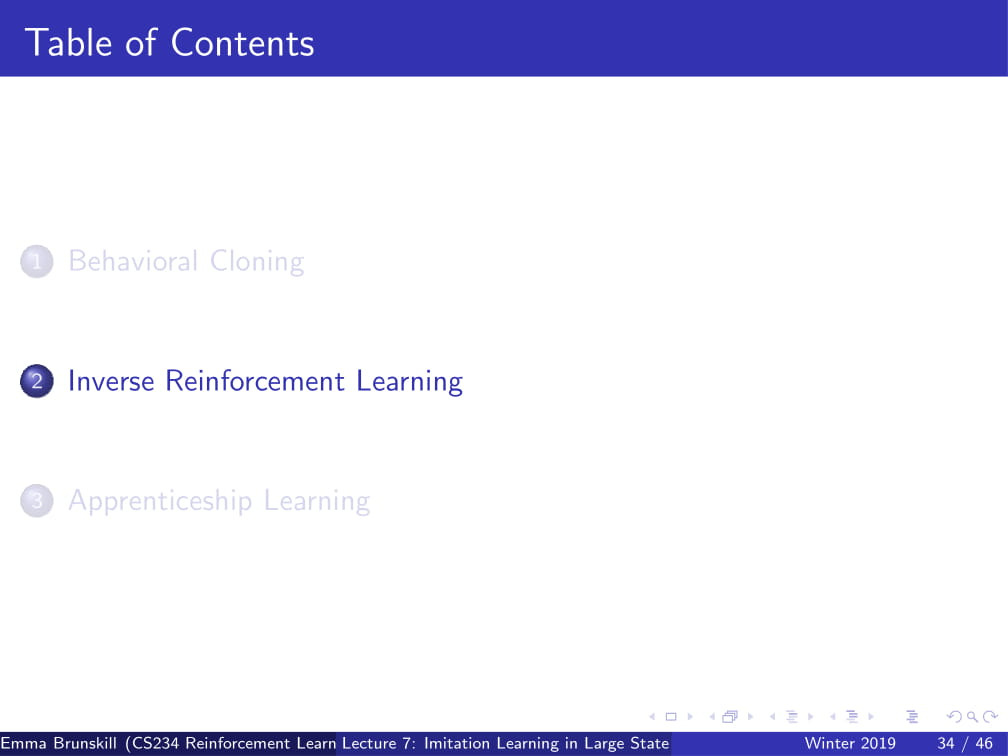 Table of Contents

1 Behavioral Cloning

2 Inverse Reinforcement Learning

3 Apprenticeship Learning

Emma Brunskill (CS234 Reinforcement Learn Lecture 7: Imitation Learning in Large State Winter 2019 34 / 46